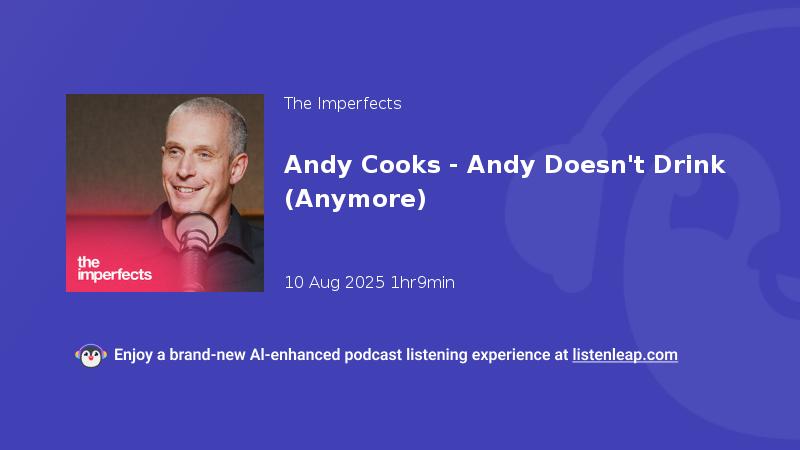 the imperfects

The Imperfects

Andy Cooks - Andy Doesn't Drink (Anymore)

10 Aug 2025 1hr9min

Enjoy a brand-new AI-enhanced podcast listening experience at listenleap.com